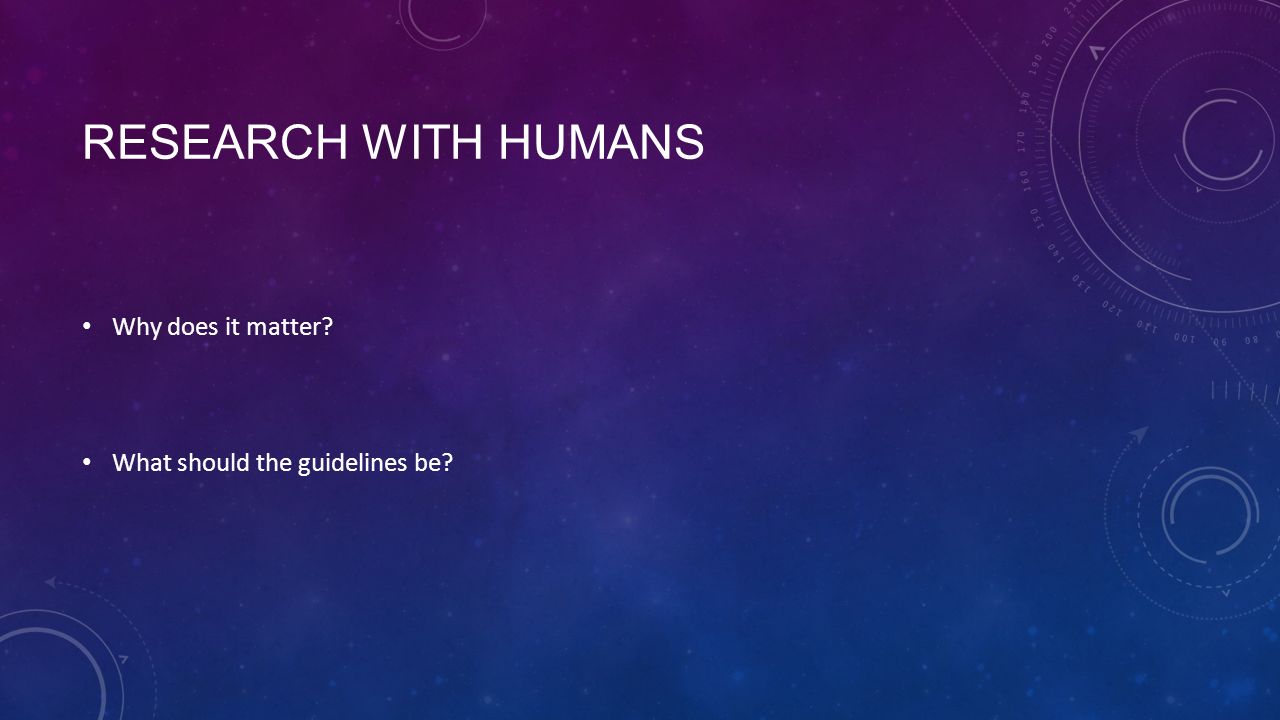 RESEARCH WITH HUMANS

• Why does it matter?

• What should the guidelines be?